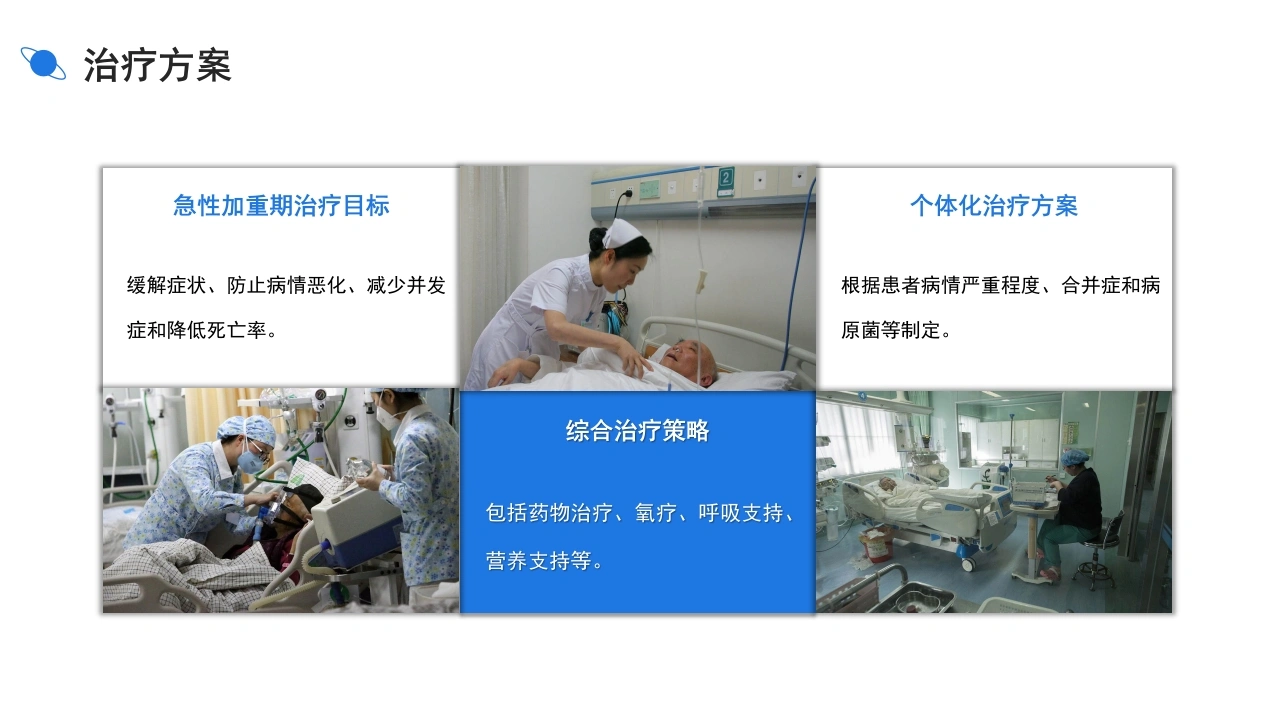 治疗方案

急性加重期治疗目标

缓解症状、防止病情恶化、减少并发症和降低死亡率。

2

个体化治疗方案

根据患者病情严重程度、合并症和病原菌等制定。

综合治疗策略

包括药物治疗、氧疗、呼吸支持、营养支持等。